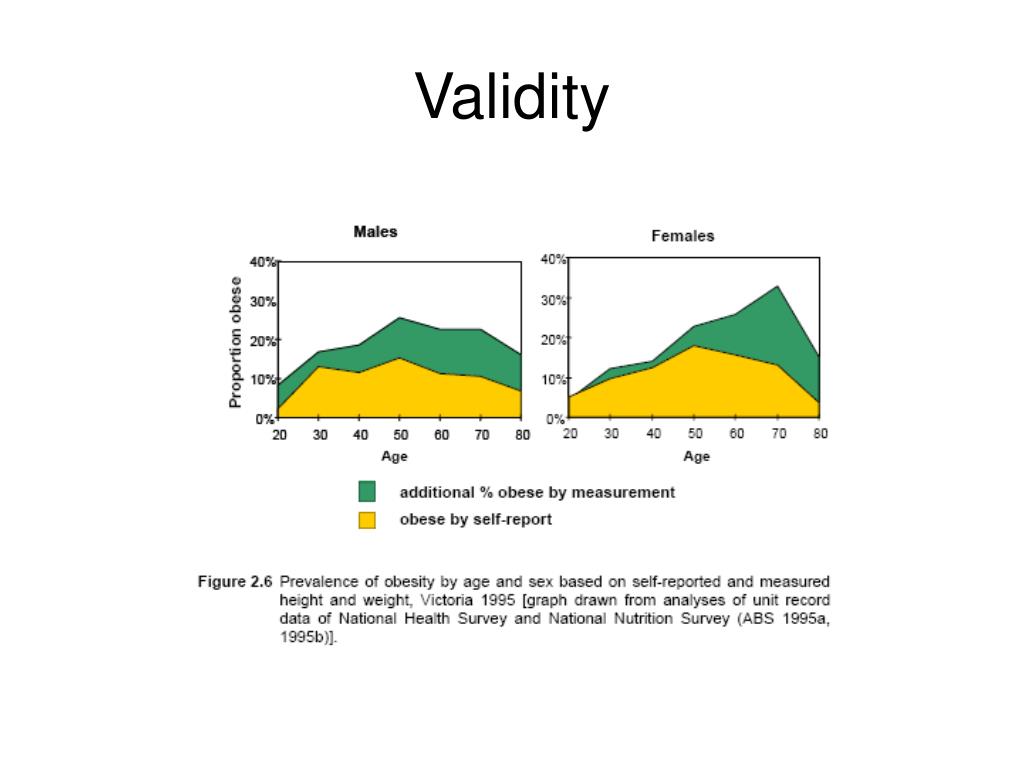 Validity

Males

Proportion obese

40%

30%

20%

10%

0%

20 30 40 50 60 70 80

Age

Females

40%

30%

20%

10%

0%

20 30 40 50 60 70 80

Age

additional % obese by measurement

obese by self-report

Figure 2.6 Prevalence of obesity by age and sex based on self-reported and measured height and weight, Victoria 1995 [graph drawn from analyses of unit record data of National Health Survey and National Nutrition Survey (ABS 1995a, 1995b)].